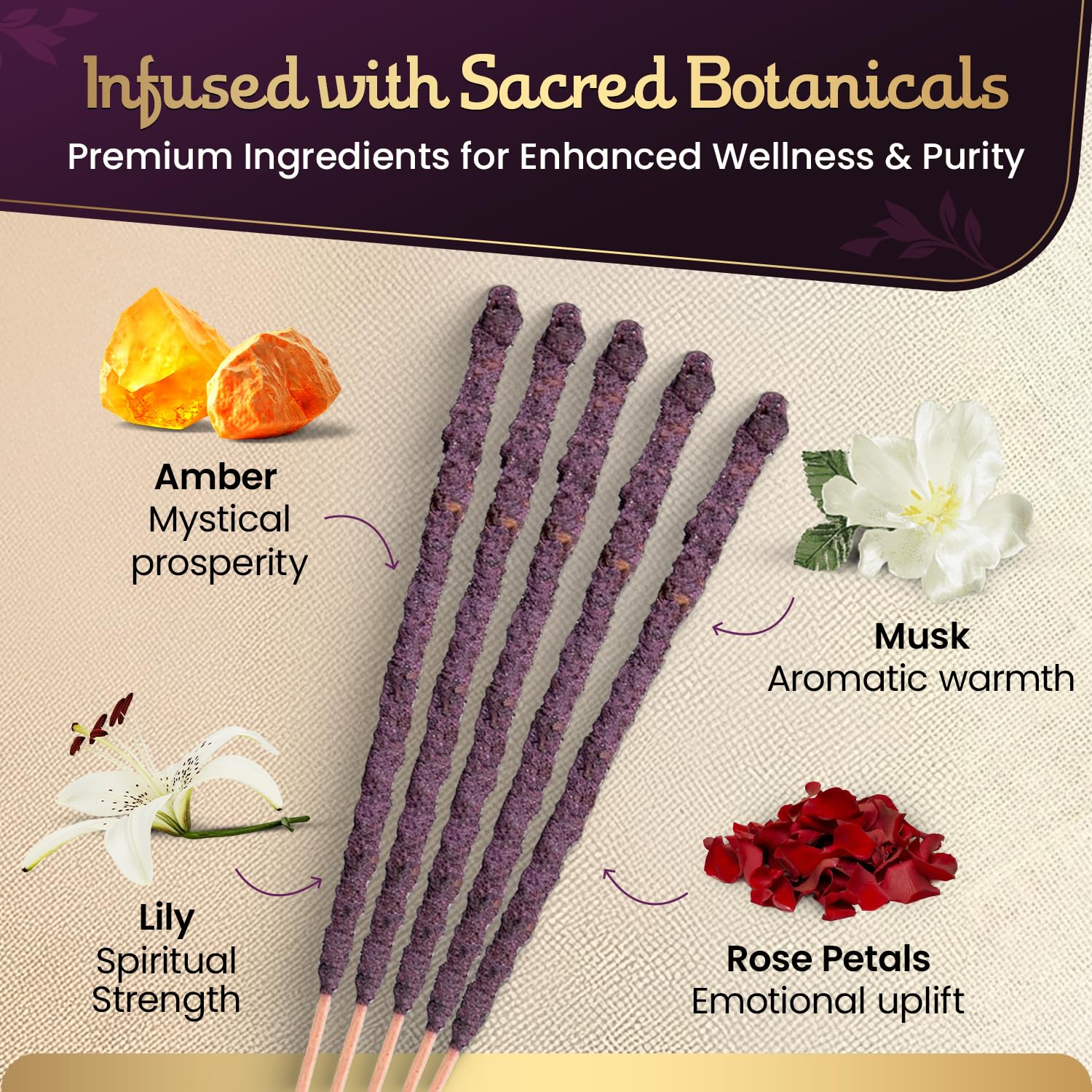 Infused with Sacred Botanicals
Premium Ingredients for Enhanced Wellness & Purity

Amber
Mystical prosperity

Musk
Aromatic warmth

Lily
Spiritual Strength

Rose Petals
Emotional uplift